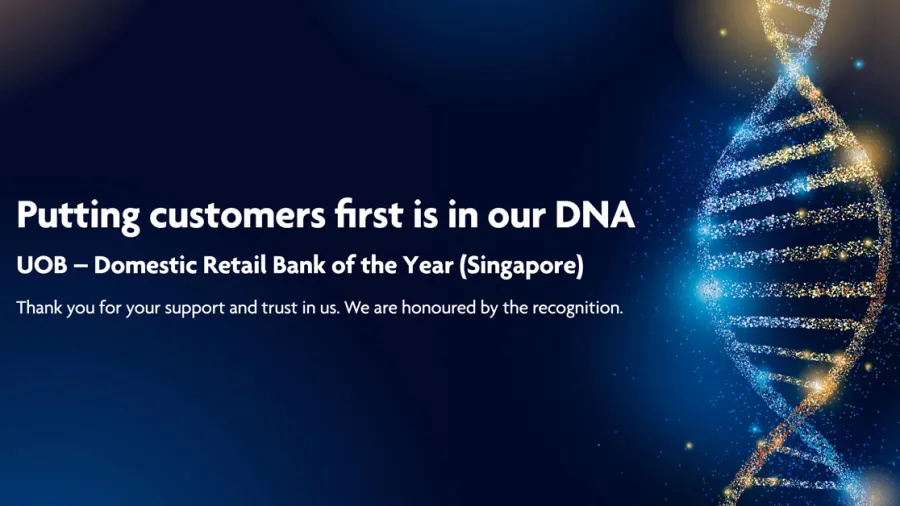 Putting customers first is in our DNA

UOB – Domestic Retail Bank of the Year (Singapore)

Thank you for your support and trust in us. We are honoured by the recognition.